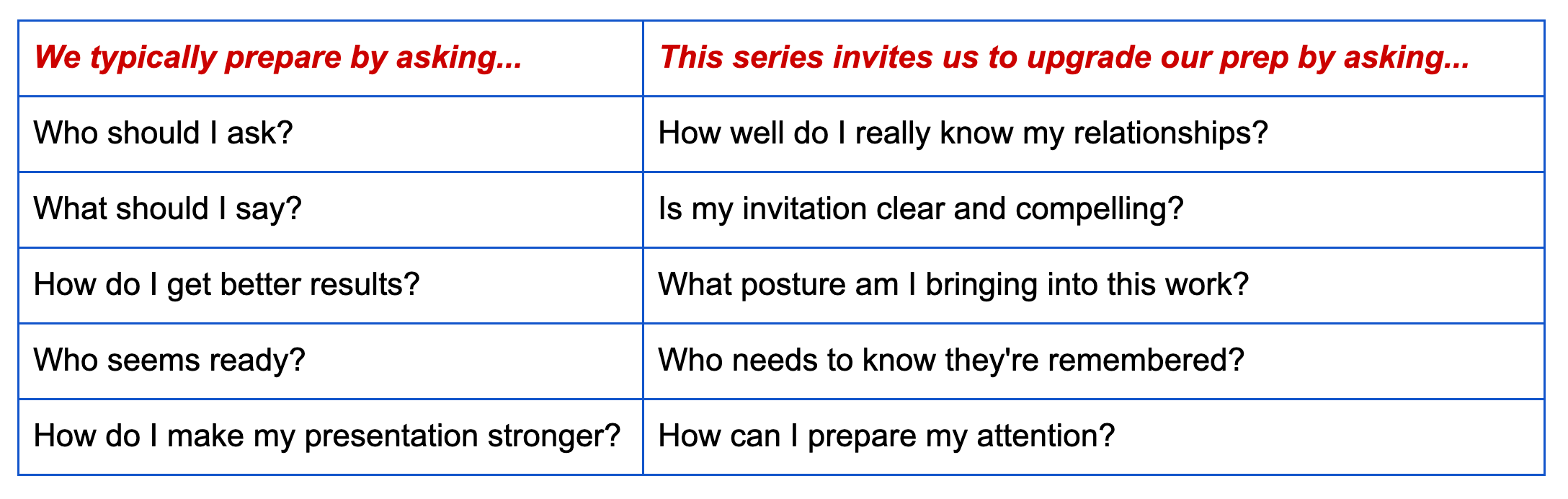 | We typically prepare by asking... | This series invites us to upgrade our prep by asking... |
|---|---|
| Who should I ask? | How well do I really know my relationships? |
| What should I say? | Is my invitation clear and compelling? |
| How do I get better results? | What posture am I bringing into this work? |
| Who seems ready? | Who needs to know they're remembered? |
| How do I make my presentation stronger? | How can I prepare my attention? |